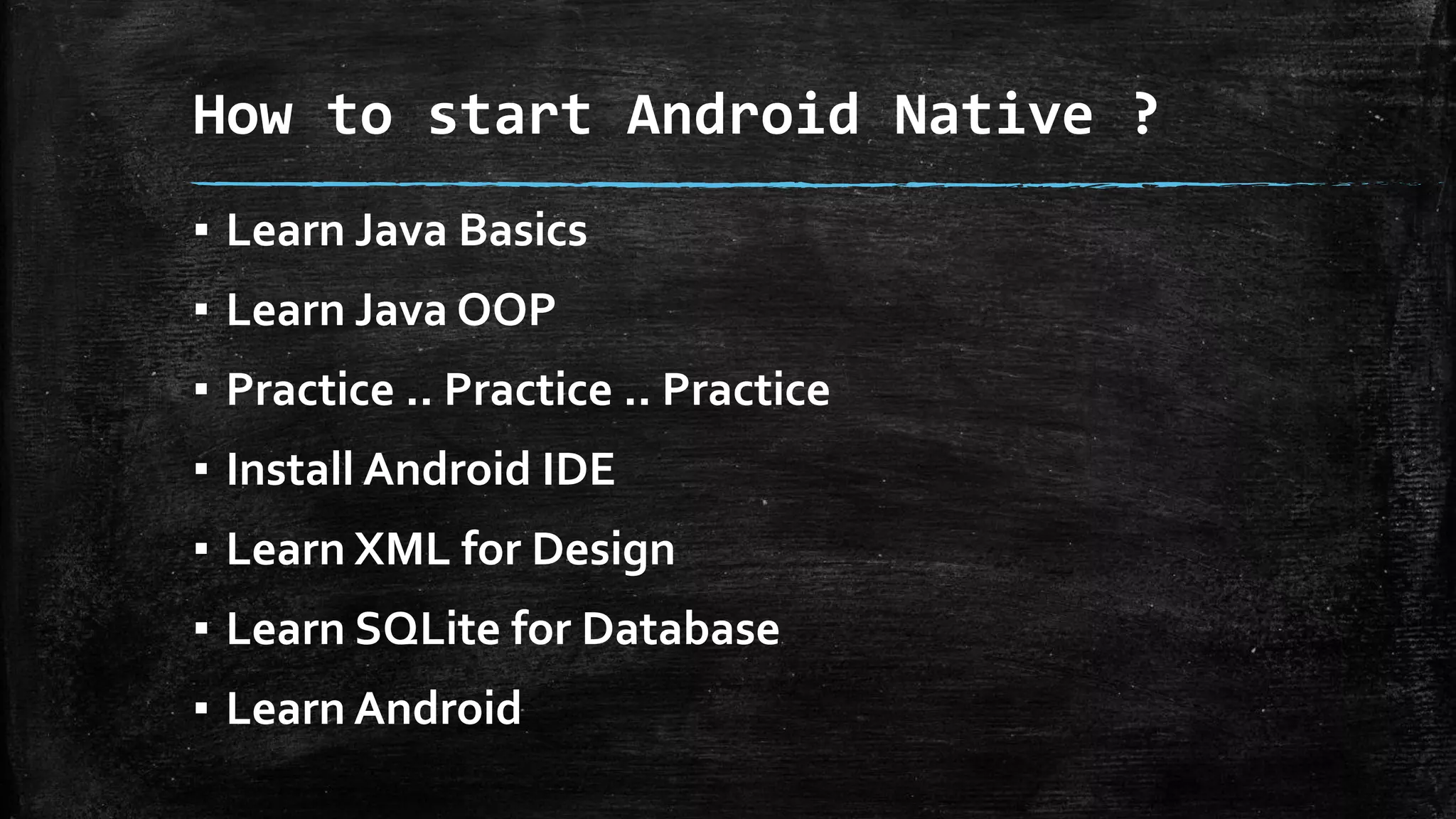 How to start Android Native ?

▪ Learn Java Basics
▪ Learn Java OOP
▪ Practice .. Practice .. Practice
▪ Install Android IDE
▪ Learn XML for Design
▪ Learn SQLite for Database
▪ Learn Android